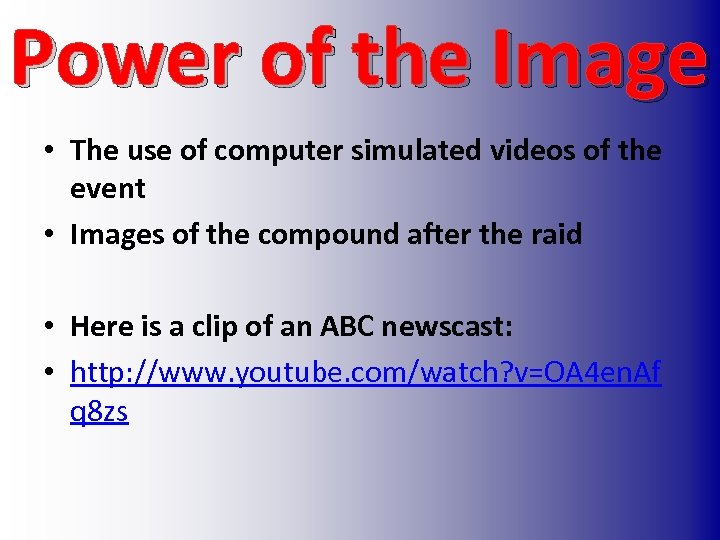 Power of the Image

• The use of computer simulated videos of the event
• Images of the compound after the raid

• Here is a clip of an ABC newscast:
• http://www.youtube.com/watch?v=OA4enAfq8zs